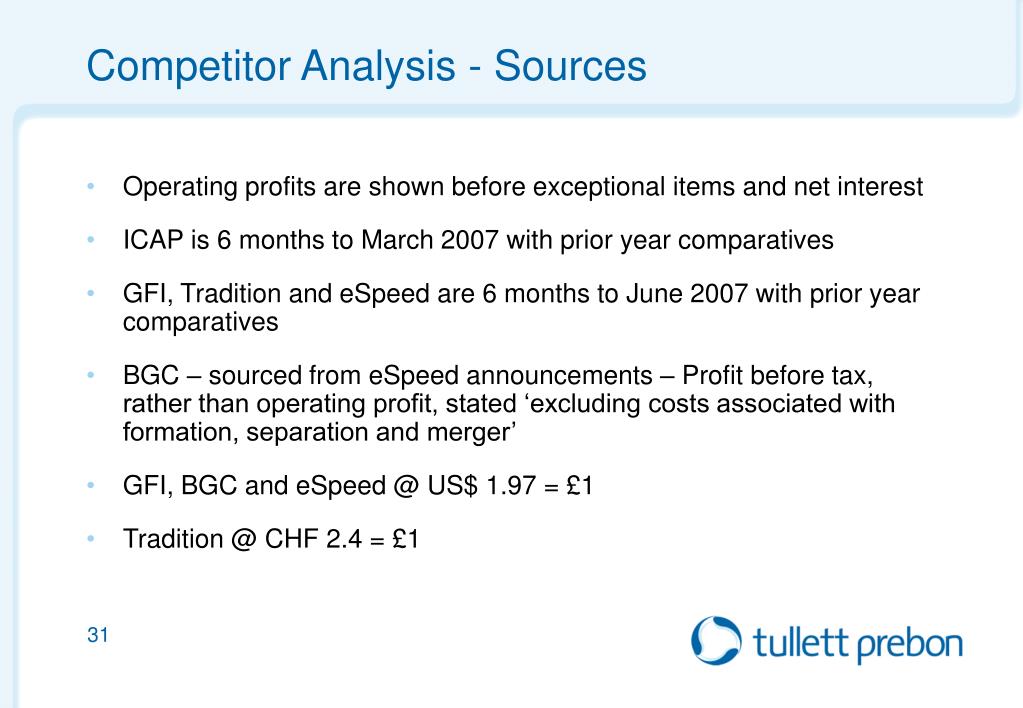 Competitor Analysis - Sources

• Operating profits are shown before exceptional items and net interest

• ICAP is 6 months to March 2007 with prior year comparatives

• GFI, Tradition and eSpeed are 6 months to June 2007 with prior year comparatives

• BGC – sourced from eSpeed announcements – Profit before tax, rather than operating profit, stated ‘excluding costs associated with formation, separation and merger’

• GFI, BGC and eSpeed @ US$ 1.97 = £1

• Tradition @ CHF 2.4 = £1

31

tullett prebon